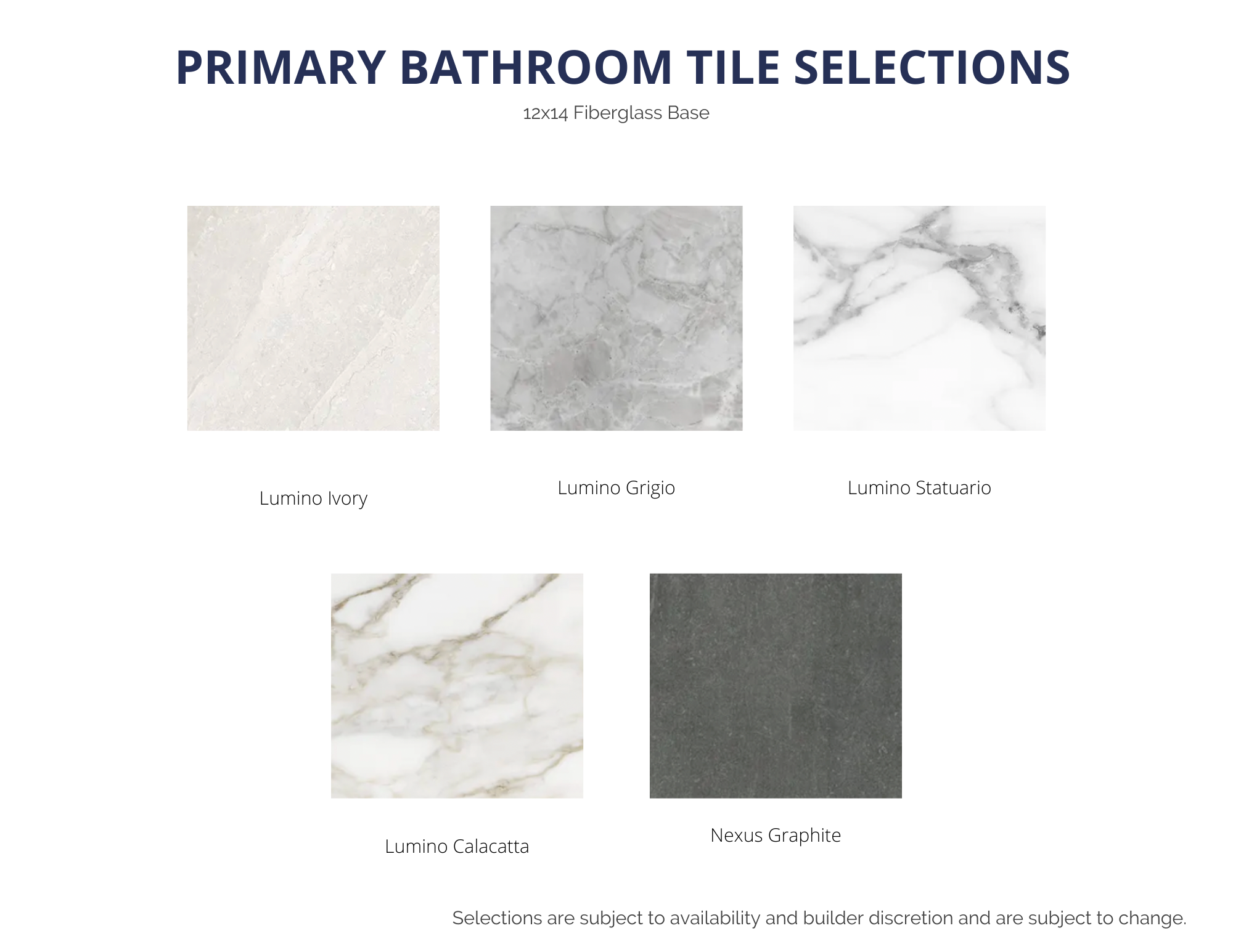 PRIMARY BATHROOM TILE SELECTIONS

12x14 Fiberglass Base

Lumino Ivory

Lumino Grigio

Lumino Statuario

Lumino Calacatta

Nexus Graphite

Selections are subject to availability and builder discretion and are subject to change.